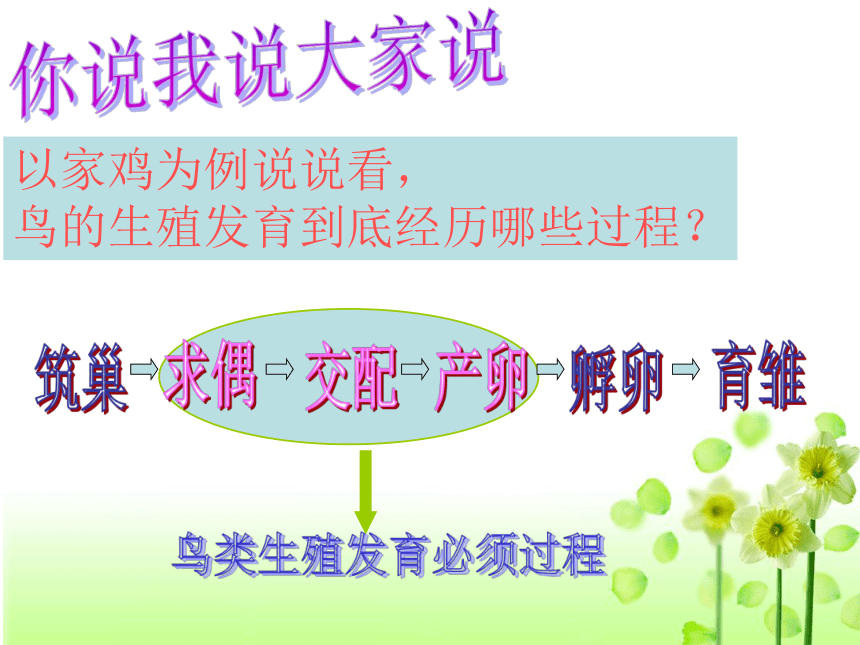 你说我说大家说

以家鸡为例说说看，
鸟的生殖发育到底经历哪些过程？

筑巢 ⇨ 求偶 ⇨ 交配 ⇨ 产卵 ⇨ 孵卵 ⇨ 育雏

鸟类生殖发育必须过程